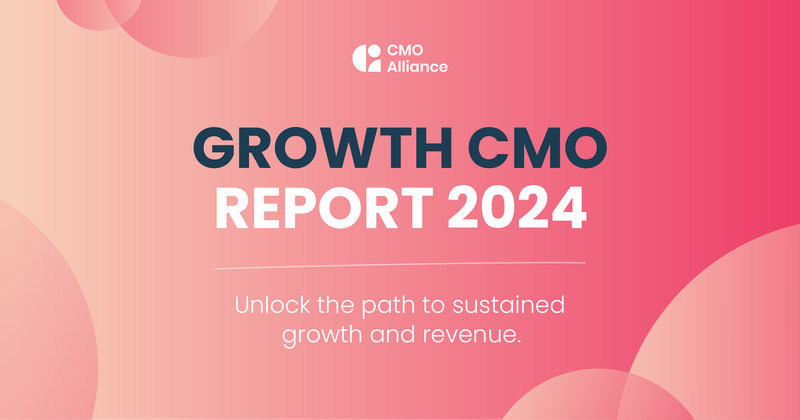 CMO Alliance

GROWTH CMO REPORT 2024

Unlock the path to sustained growth and revenue.